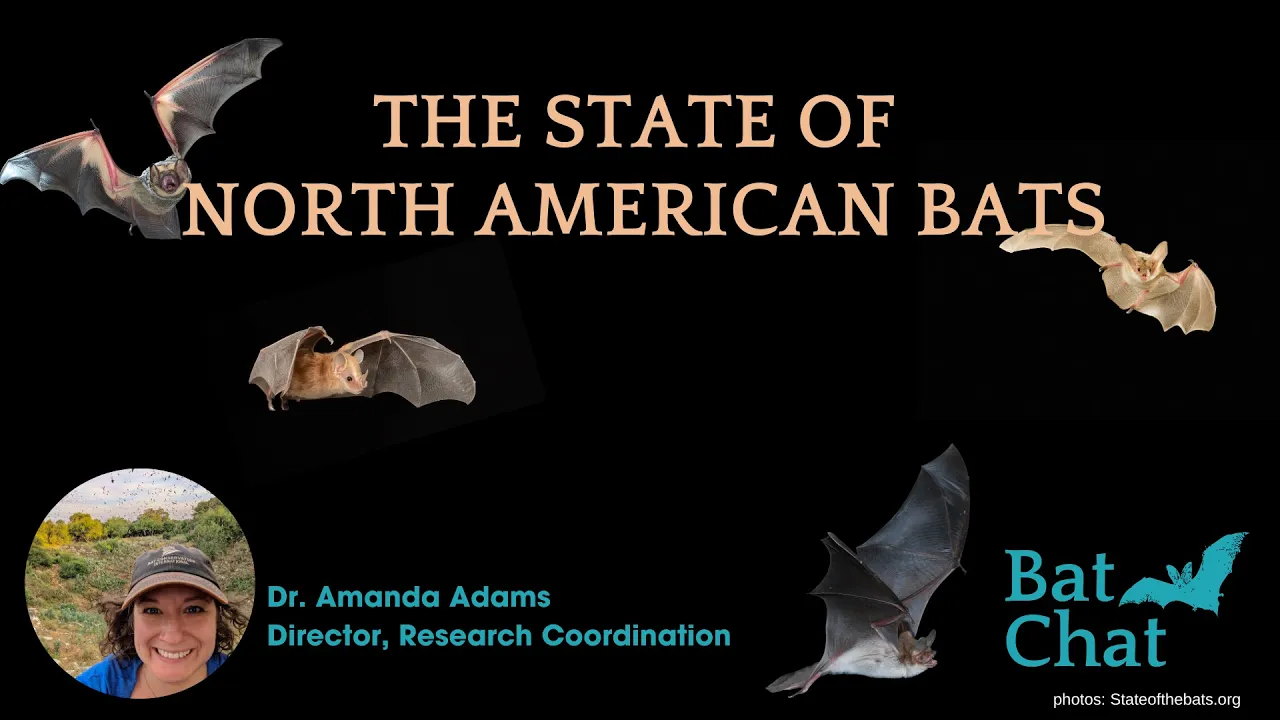 THE STATE OF
NORTH AMERICAN BATS

Dr. Amanda Adams
Director, Research Coordination

Bat Chat

photos: Stateofthebats.org